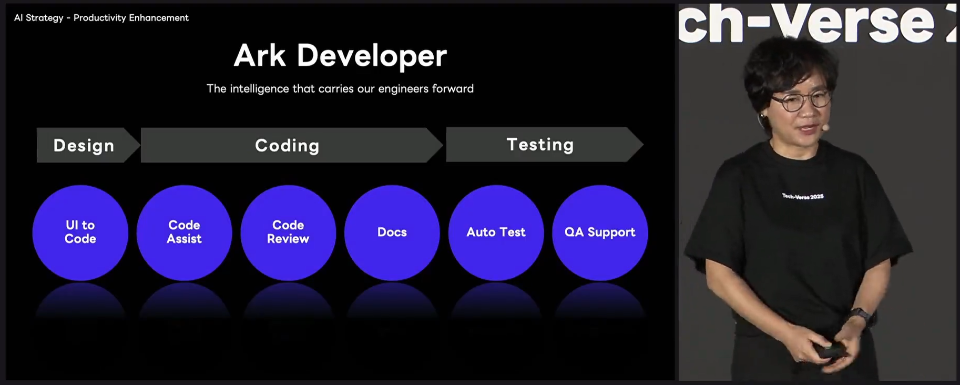 AI Strategy - Productivity Enhancement

Ark Developer

The intelligence that carries our engineers forward

Design

Coding

Testing

UI to Code

Code Assist

Code Review

Docs

Auto Test

QA Support

ch-Verse 2

Tech-Verse 2025